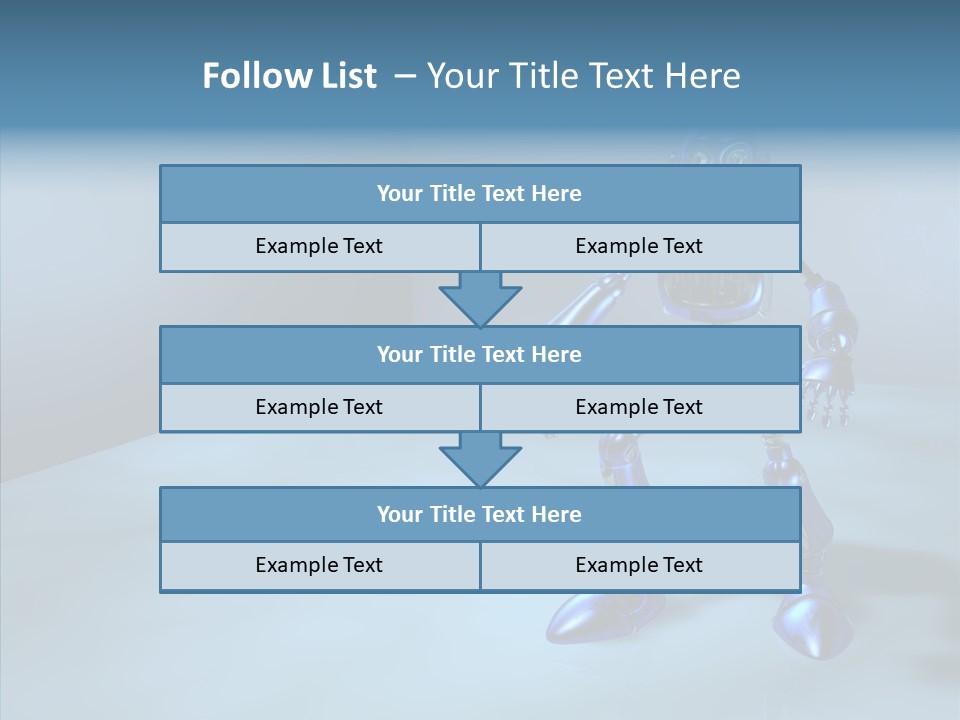 Follow List – Your Title Text Here

Your Title Text Here

Example Text

Example Text

Your Title Text Here

Example Text

Example Text

Your Title Text Here

Example Text

Example Text